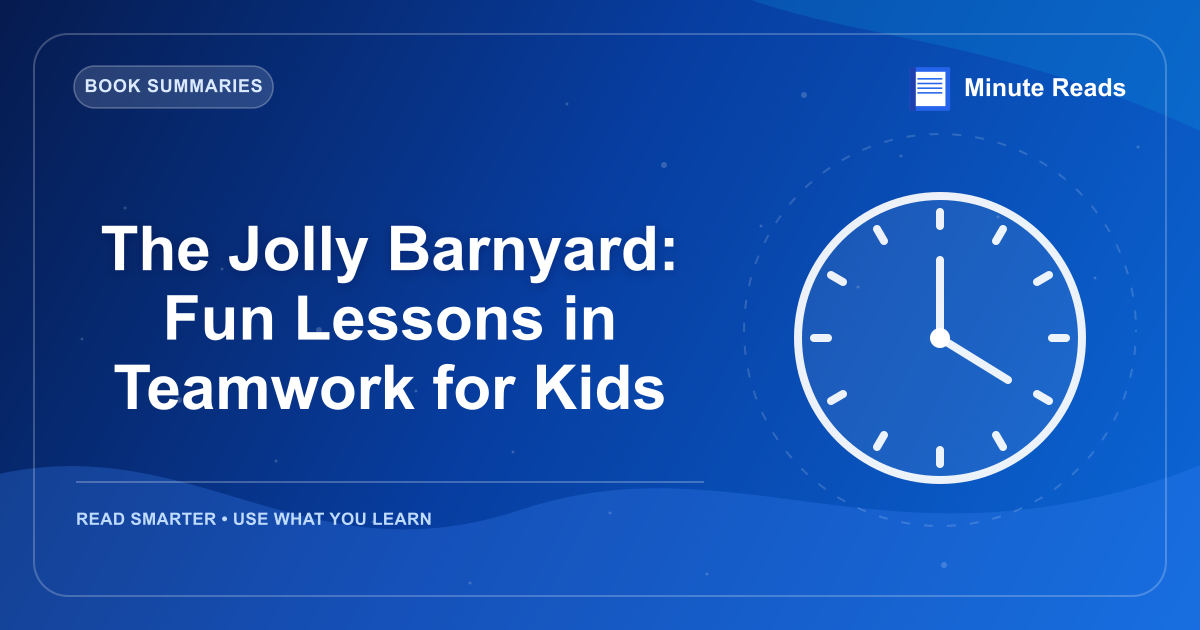 BOOK SUMMARIES

Minute Reads

The Jolly Barnyard: Fun Lessons in Teamwork for Kids

READ SMARTER • USE WHAT YOU LEARN